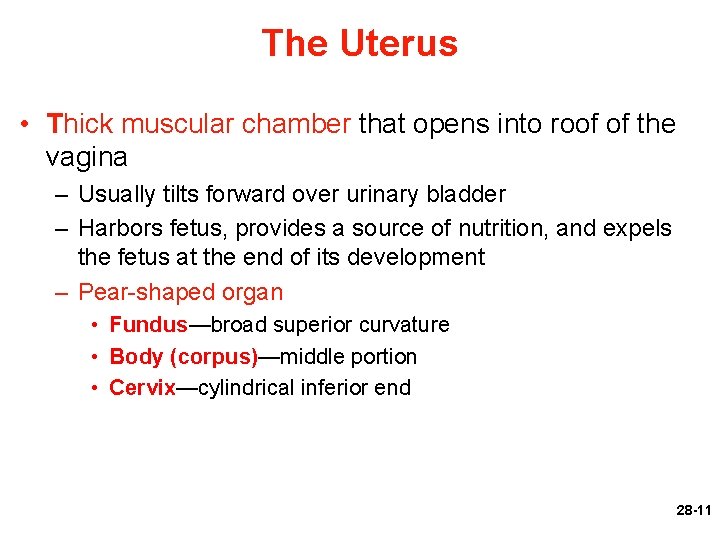 The Uterus

• Thick muscular chamber that opens into roof of the vagina

– Usually tilts forward over urinary bladder

– Harbors fetus, provides a source of nutrition, and expels the fetus at the end of its development

– Pear-shaped organ

• Fundus—broad superior curvature

• Body (corpus)—middle portion

• Cervix—cylindrical inferior end

28-11